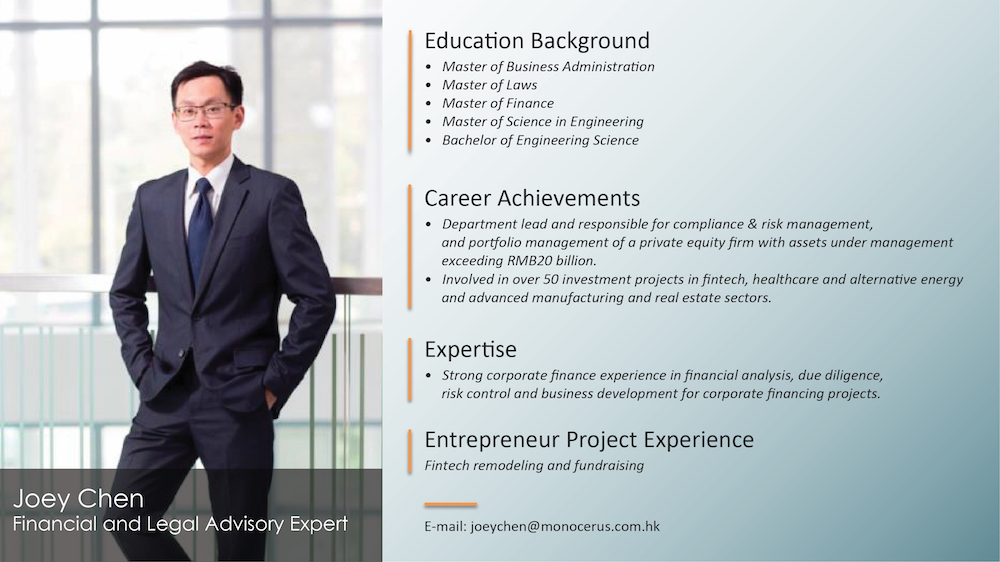 Joey Chen
Financial and Legal Advisory Expert

Education Background
• Master of Business Administration
• Master of Laws
• Master of Finance
• Master of Science in Engineering
• Bachelor of Engineering Science

Career Achievements
• Department lead and responsible for compliance & risk management, and portfolio management of a private equity firm with assets under management exceeding RMB20 billion.
• Involved in over 50 investment projects in fintech, healthcare and alternative energy and advanced manufacturing and real estate sectors.

Expertise
• Strong corporate finance experience in financial analysis, due diligence, risk control and business development for corporate financing projects.

Entrepreneur Project Experience
Fintech remodeling and fundraising

E-mail: joeychen@monocerus.com.hk